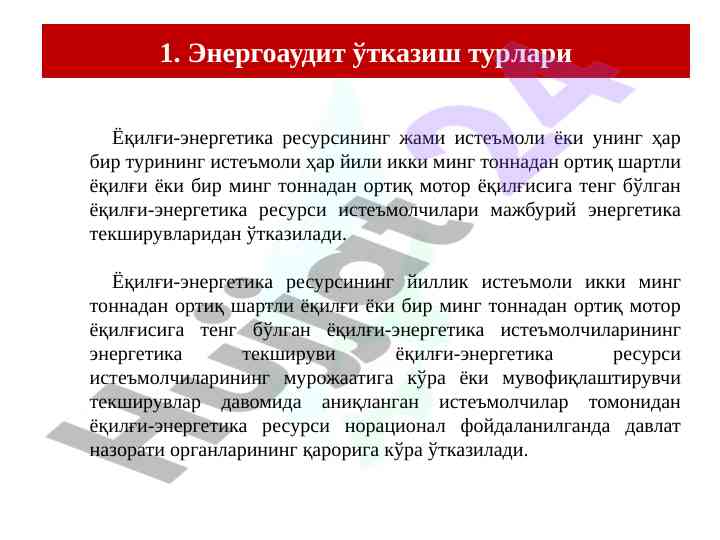 1. Энергоаудит ўтказиш турлари

Ёқилғи-энергетика ресурсининг жами истеъмоли ёки унинг ҳар бир турининг истеъмоли ҳар йили икки минг тоннадан ортиқ шартли ёқилғи ёки бир минг тоннадан ортиқ мотор ёқилғисига тенг бўлган ёқилғи-энергетика ресурси истеъмолчилари мажбурий энергетика текширувларидан ўтказилади.

Ёқилғи-энергетика ресурсининг йиллик истеъмоли икки минг тоннадан ортиқ шартли ёқилғи ёки бир минг тоннадан ортиқ мотор ёқилғисига тенг бўлган ёқилғи-энергетика истеъмолчиларининг энергетика текшируви ёқилғи-энергетика ресурси истеъмолчиларининг мурожаатига кўра ёки мувофиқлаштирувчи текширувлар давомида аниқланган истеъмолчилар томонидан ёқилғи-энергетика ресурси норационал фойдаланилганда давлат назорати органларининг қарорига кўра ўтказилади.

Hujjat24